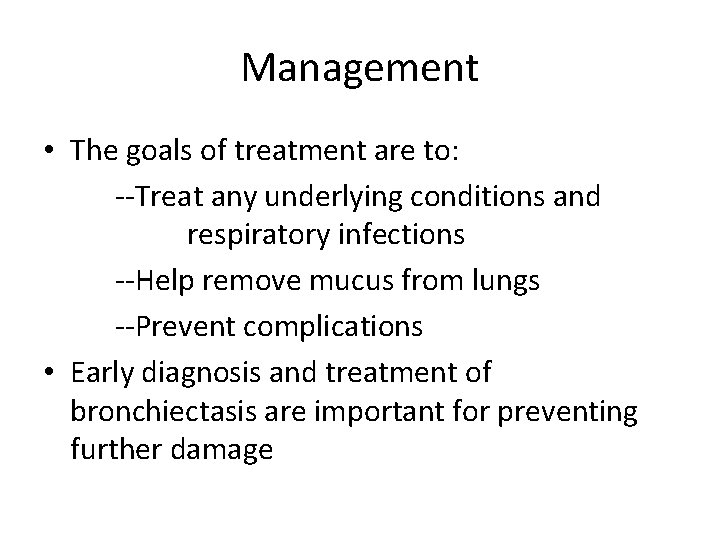 Management

• The goals of treatment are to:

--Treat any underlying conditions and respiratory infections

--Help remove mucus from lungs

--Prevent complications

• Early diagnosis and treatment of bronchiectasis are important for preventing further damage